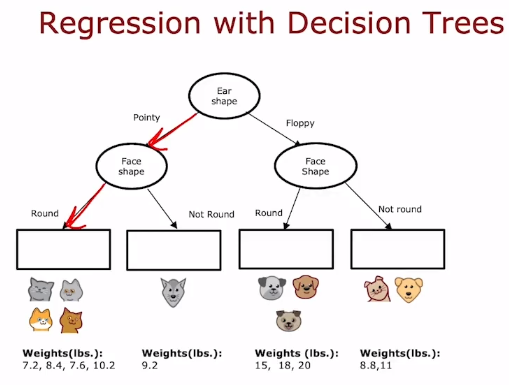 Regression with Decision Trees

Ear shape

Pointy

Floppy

Face shape

Face Shape

Round

Not Round

Round

Not round

Weights(lbs.):
7.2, 8.4, 7.6, 10.2

Weights(lbs.):
9.2

Weights (lbs.):
15, 18, 20

Weights(lbs.):
8.8,11